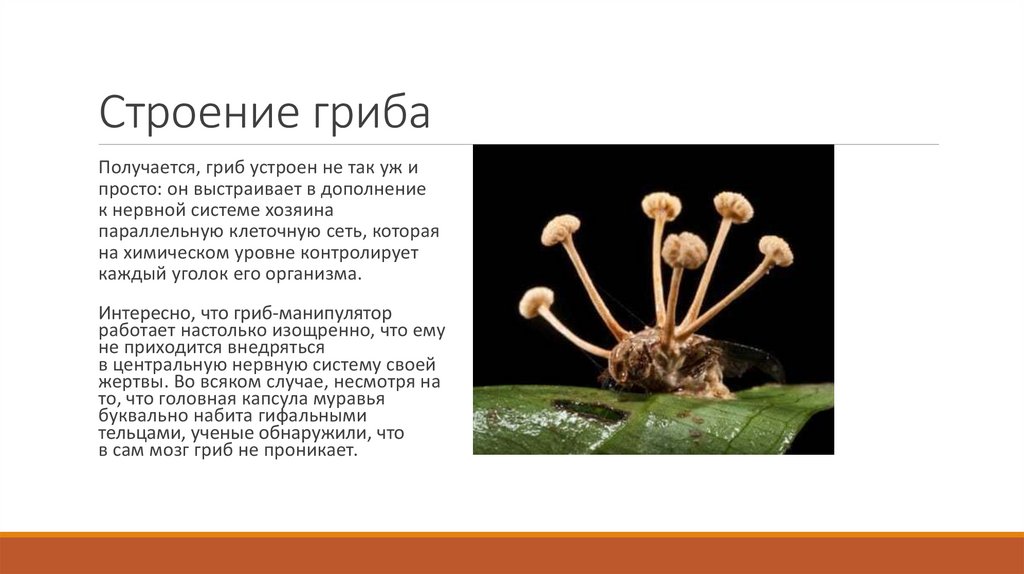 Строение гриба

Получается, гриб устроен не так уж и просто: он выстраивает в дополнение к нервной системе хозяина параллельную клеточную сеть, которая на химическом уровне контролирует каждый уголок его организма.

Интересно, что гриб-манипулятор работает настолько изощренно, что ему не приходится внедряться в центральную нервную систему своей жертвы. Во всяком случае, несмотря на то, что головная капсула муравья буквально набита гифальными тельцами, ученые обнаружили, что в сам мозг гриб не проникает.